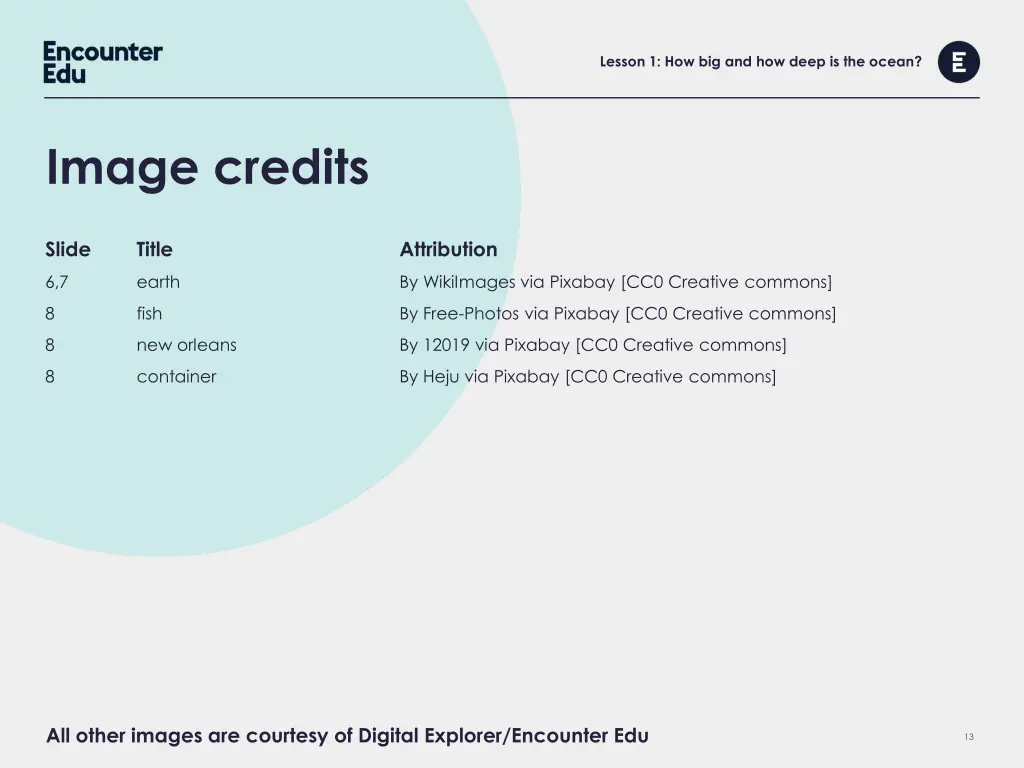 Encounter Edu

Lesson 1: How big and how deep is the ocean?

E

Image credits

| Slide | Title | Attribution |
|---|---|---|
| 6,7 | earth | By WikiImages via Pixabay [CC0 Creative commons] |
| 8 | fish | By Free-Photos via Pixabay [CC0 Creative commons] |
| 8 | new orleans | By 12019 via Pixabay [CC0 Creative commons] |
| 8 | container | By Heju via Pixabay [CC0 Creative commons] |

All other images are courtesy of Digital Explorer/Encounter Edu

13